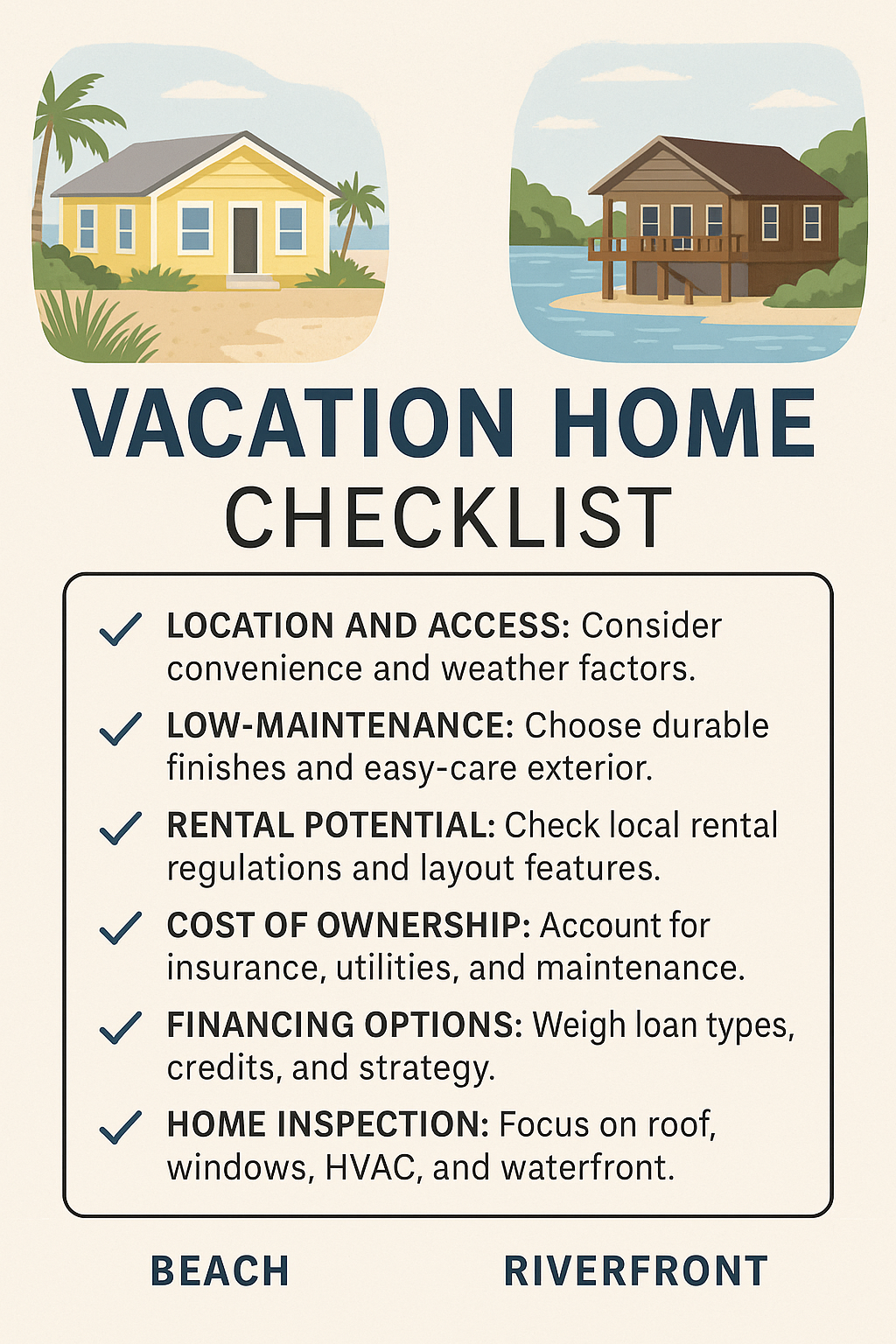 VACATION HOME
CHECKLIST

✓ LOCATION AND ACCESS: Consider convenience and weather factors.

✓ LOW-MAINTENANCE: Choose durable finishes and easy-care exterior.

✓ RENTAL POTENTIAL: Check local rental regulations and layout features.

✓ COST OF OWNERSHIP: Account for insurance, utilities, and maintenance.

✓ FINANCING OPTIONS: Weigh loan types, credits, and strategy.

✓ HOME INSPECTION: Focus on roof, windows, HVAC, and waterfront.

BEACH

RIVERFRONT